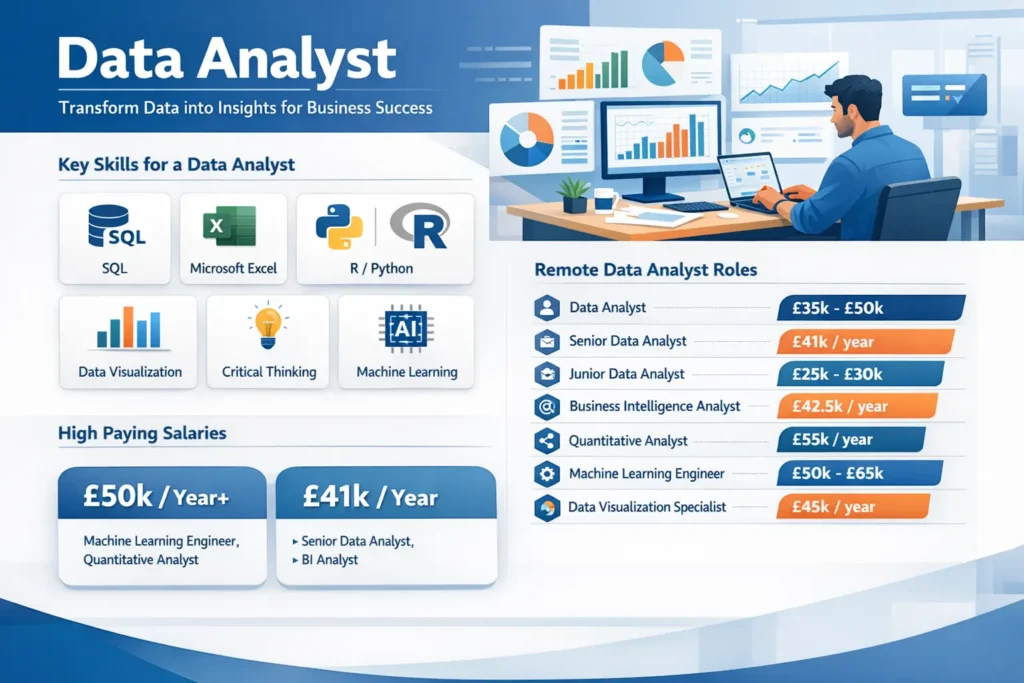 Data Analyst

Transform Data into Insights for Business Success

Key Skills for a Data Analyst

SQL

SQL

X

Microsoft Excel

R

R / Python

Data Visualization

Critical Thinking

AI

Machine Learning

High Paying Salaries

£50k / Year+

Machine Learning Engineer, Quantitative Analyst

£41k / Year

▸ Senior Data Analyst,
▸ BI Analyst

Remote Data Analyst Roles

| | |
|---|---|
| Data Analyst | £35k - £50k |
| Senior Data Analyst | £41k / year |
| Junior Data Analyst | £25k - £30k |
| Business Intelligence Analyst | £42.5k / year |
| Quantitative Analyst | £55k / year |
| Machine Learning Engineer | £50k - £65k |
| Data Visualization Specialist | £45k / year |